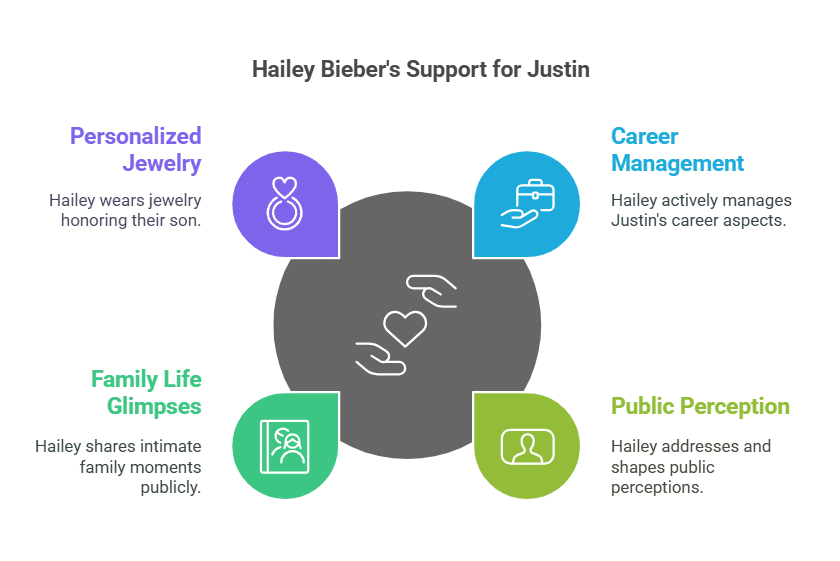 Hailey Bieber's Support for Justin

Personalized Jewelry

Hailey wears jewelry honoring their son.

Career Management

Hailey actively manages Justin's career aspects.

Family Life Glimpses

Hailey shares intimate family moments publicly.

Public Perception

Hailey addresses and shapes public perceptions.